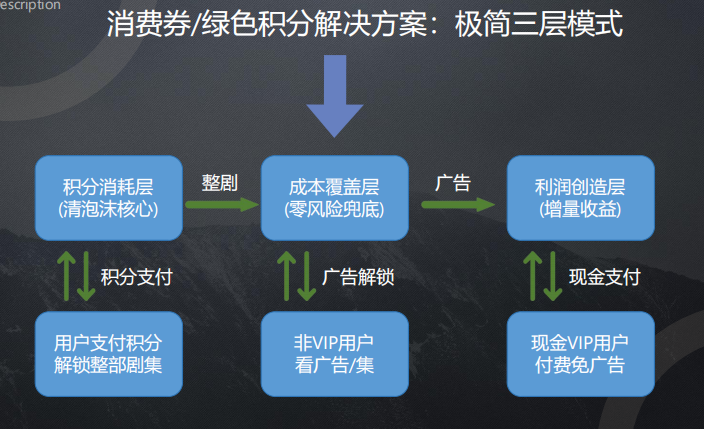 escription

消费券/绿色积分解决方案：极简三层模式

积分消耗层
(清泡沫核心)

整剧

成本覆盖层
(零风险兜底)

广告

利润创造层
(增量收益)

积分支付

广告解锁

现金支付

用户支付积分
解锁整部剧集

非VIP用户
看广告/集

现金VIP用户
付费免广告